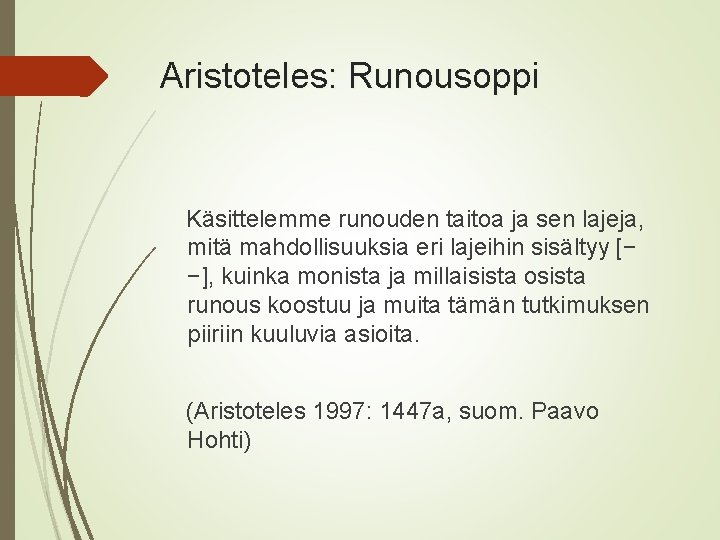 Aristoteles: Runousoppi

Käsittelemme runouden taitoa ja sen lajeja, mitä mahdollisuuksia eri lajeihin sisältyy [−−], kuinka monista ja millaisista osista runous koostuu ja muita tämän tutkimuksen piiriin kuuluvia asioita.

(Aristoteles 1997: 1447a, suom. Paavo Hohti)